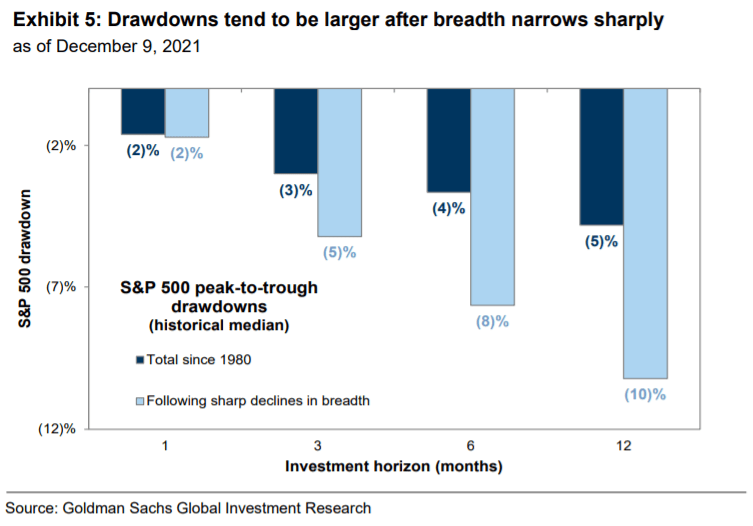 Exhibit 5: Drawdowns tend to be larger after breadth narrows sharply
as of December 9, 2021

S&P 500 drawdown

(2)%
(7)%
(12)%

(2)% (2)%
(3)% (5)%
(4)% (8)%
(5)% (10)%

S&P 500 peak-to-trough drawdowns (historical median)

Total since 1980

Following sharp declines in breadth

1
3
6
12

Investment horizon (months)

Source: Goldman Sachs Global Investment Research